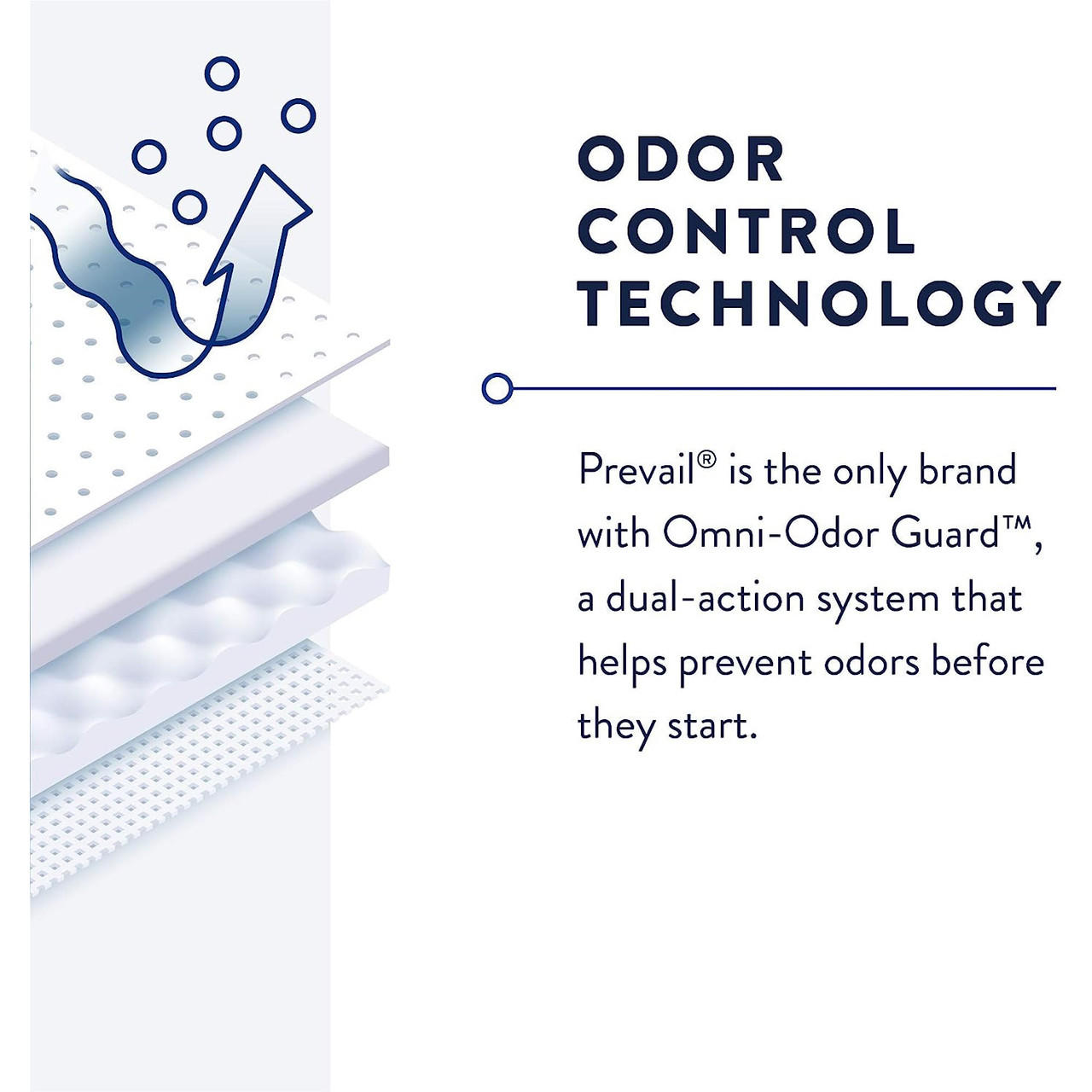 ODOR CONTROL TECHNOLOGY

Prevail® is the only brand with Omni-Odor Guard™, a dual-action system that helps prevent odors before they start.